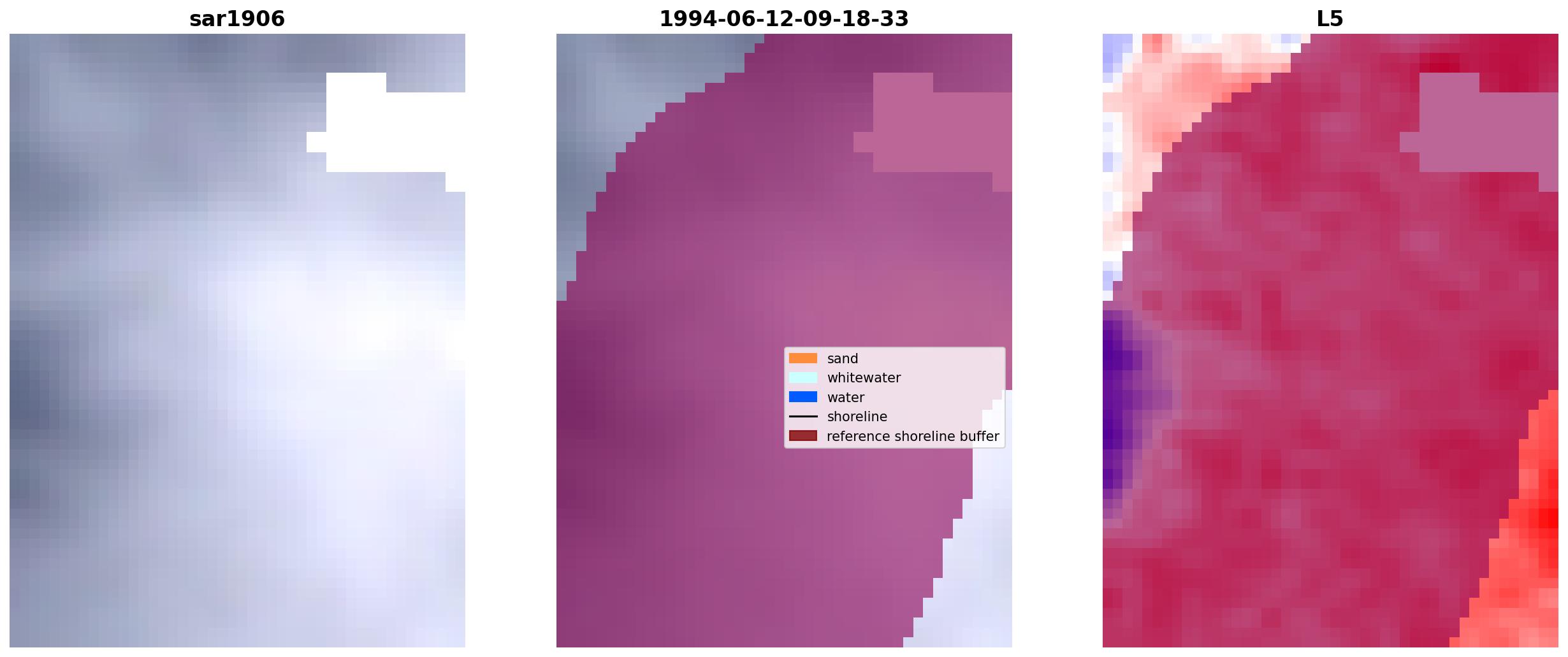 sar1906

1994-06-12-09-18-33

sand
whitewater
water
shoreline
reference shoreline buffer

L5